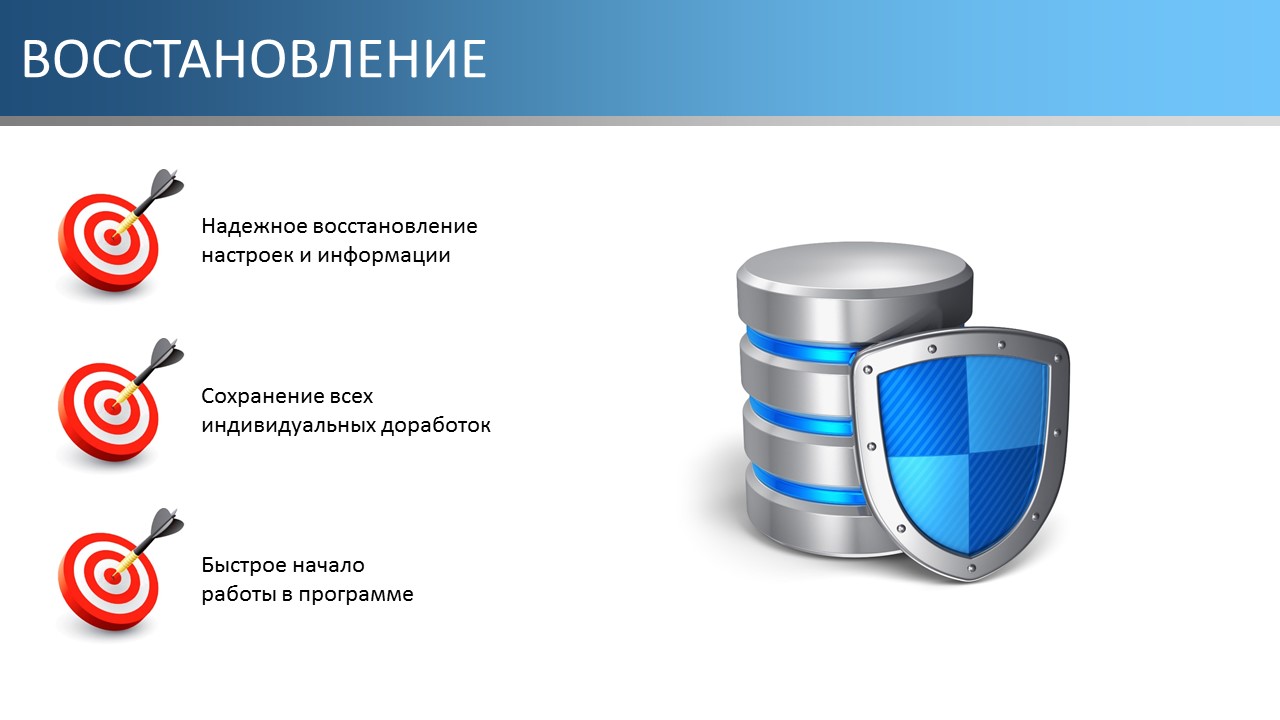 ВОССТАНОВЛЕНИЕ

Надежное восстановление настроек и информации

Сохранение всех индивидуальных доработок

Быстрое начало работы в программе